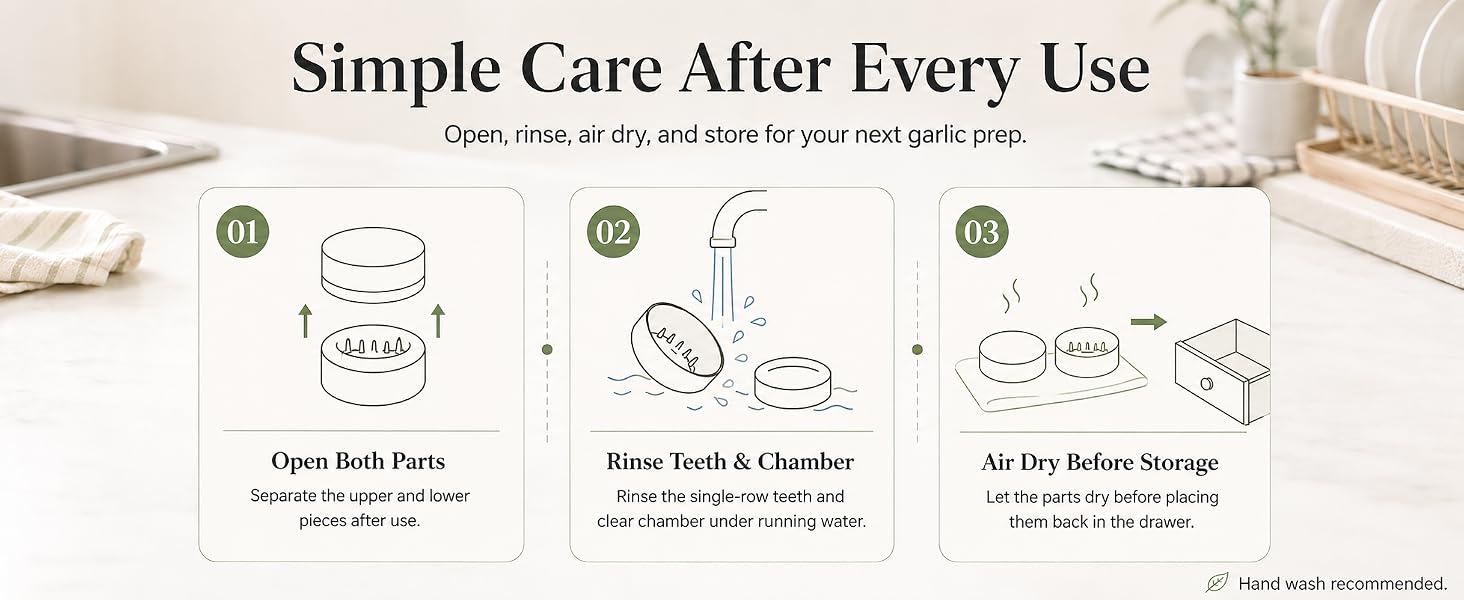 Simple Care After Every Use

Open, rinse, air dry, and store for your next garlic prep.

01

Open Both Parts

Separate the upper and lower pieces after use.

02

Rinse Teeth & Chamber

Rinse the single-row teeth and clear chamber under running water.

03

Air Dry Before Storage

Let the parts dry before placing them back in the drawer.

Hand wash recommended.